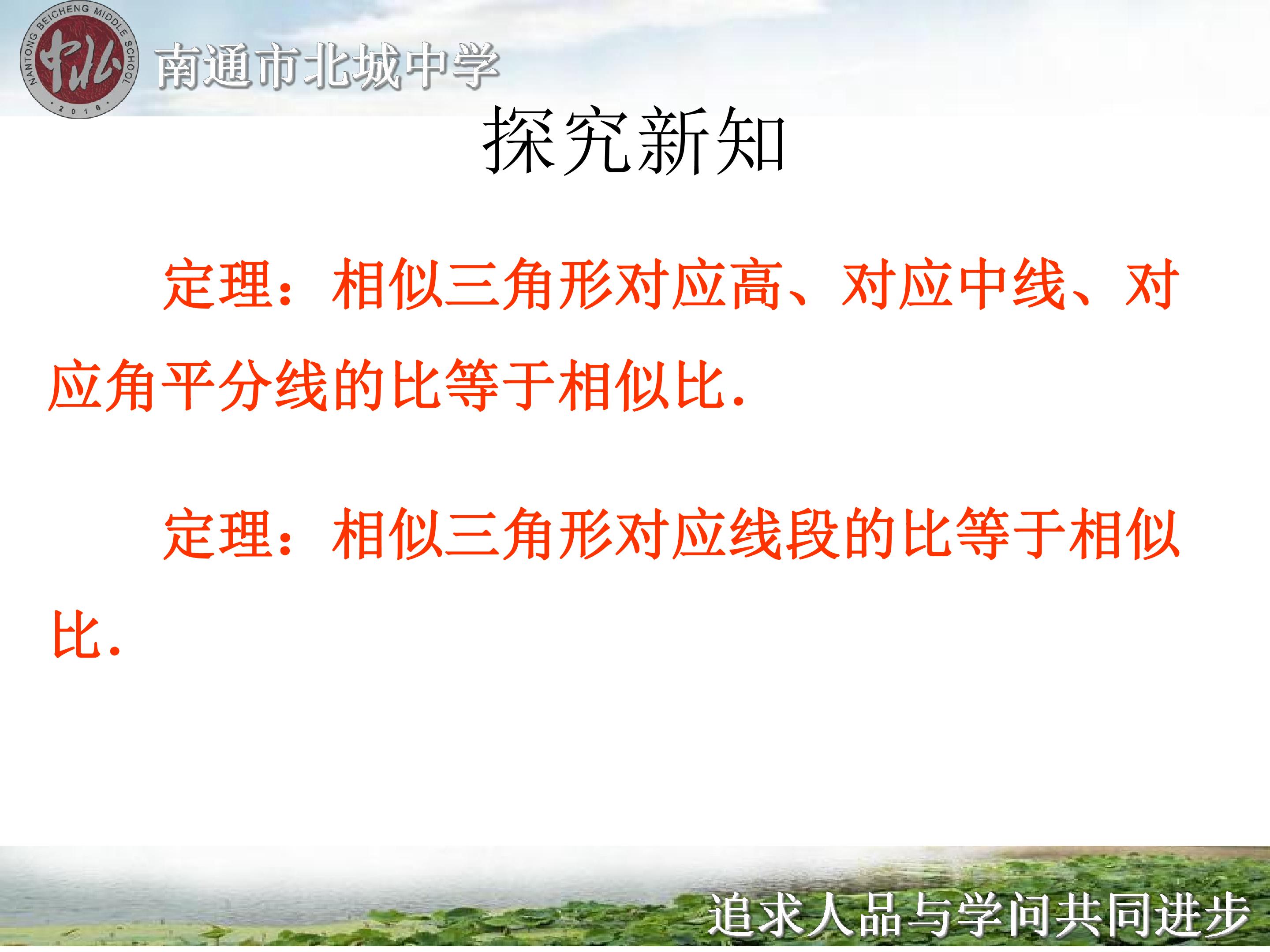 NANTONG BEICHENG MIDDLE SCHOOL
2010
南通市北城中学

探究新知

定理：相似三角形对应高、对应中线、对应角平分线的比等于相似比.

定理：相似三角形对应线段的比等于相似比.

追求人品与学问共同进步